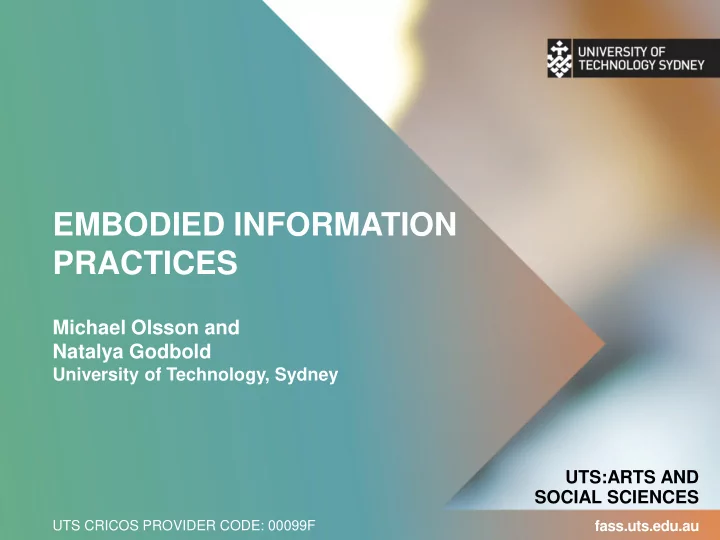 UNIVERSITY OF TECHNOLOGY SYDNEY

EMBODIED INFORMATION PRACTICES

Michael Olsson and
Natalya Godbold
University of Technology, Sydney

UTS:ARTS AND SOCIAL SCIENCES

UTS CRICOS PROVIDER CODE: 00099F

fass.uts.edu.au